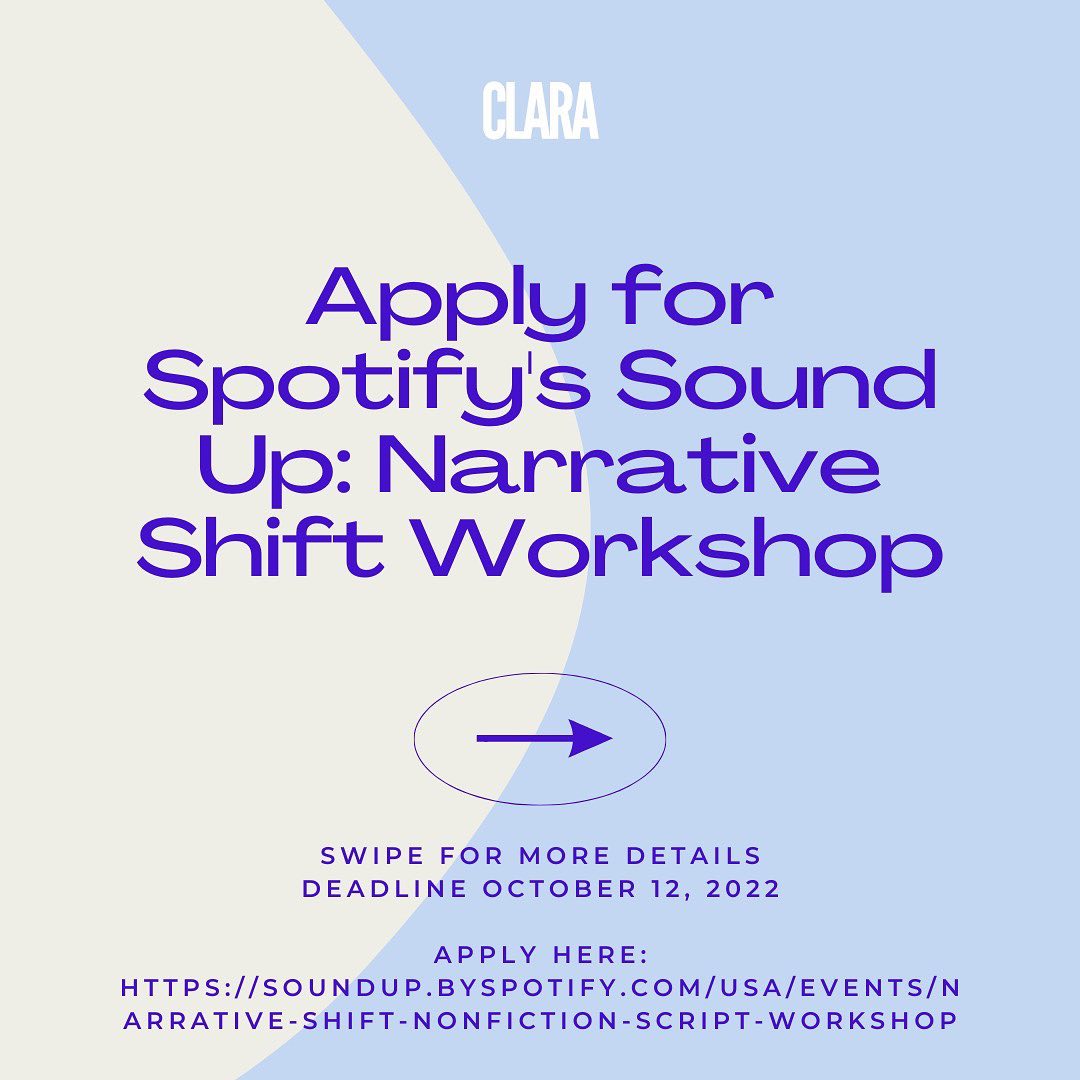 CLARA

Apply for Spotify's Sound Up: Narrative Shift Workshop

SWIPE FOR MORE DETAILS
DEADLINE OCTOBER 12, 2022

APPLY HERE:
HTTPS://SOUNDUP.BYSPOTIFY.COM/USA/EVENTS/NARRATIVE-SHIFT-NONFICTION-SCRIPT-WORKSHOP